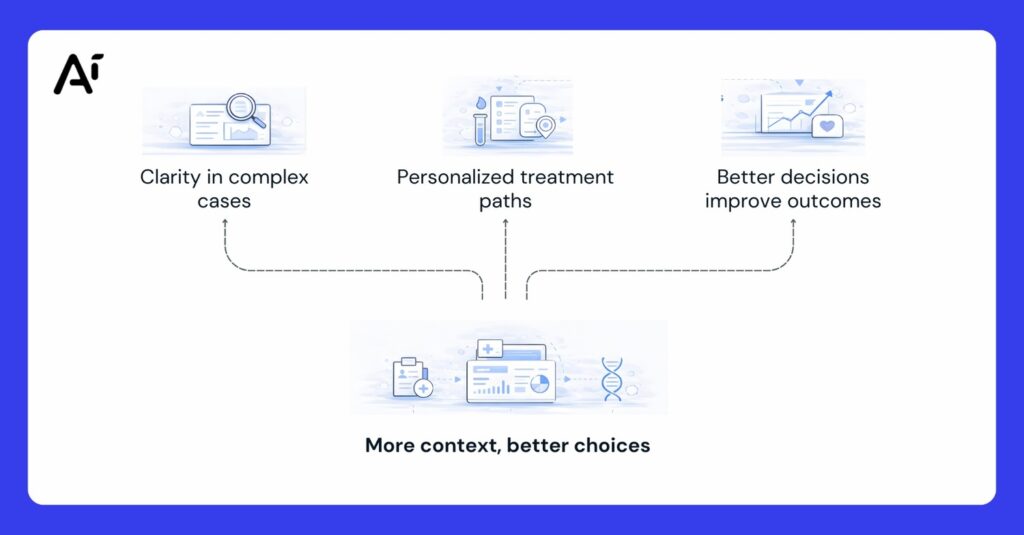 Ai

Clarity in complex cases

Personalized treatment paths

Better decisions improve outcomes

More context, better choices